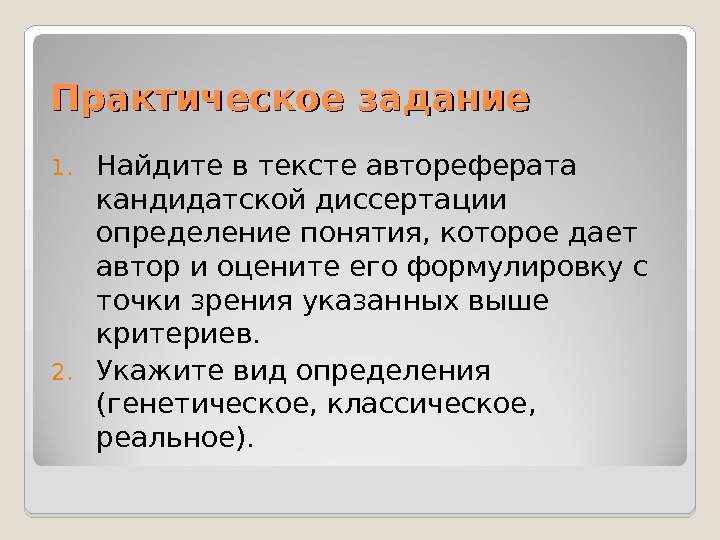 Практическое задание

1. Найдите в тексте автореферата кандидатской диссертации определение понятия, которое дает автор и оцените его формулировку с точки зрения указанных выше критериев.
2. Укажите вид определения (генетическое, классическое, реальное).